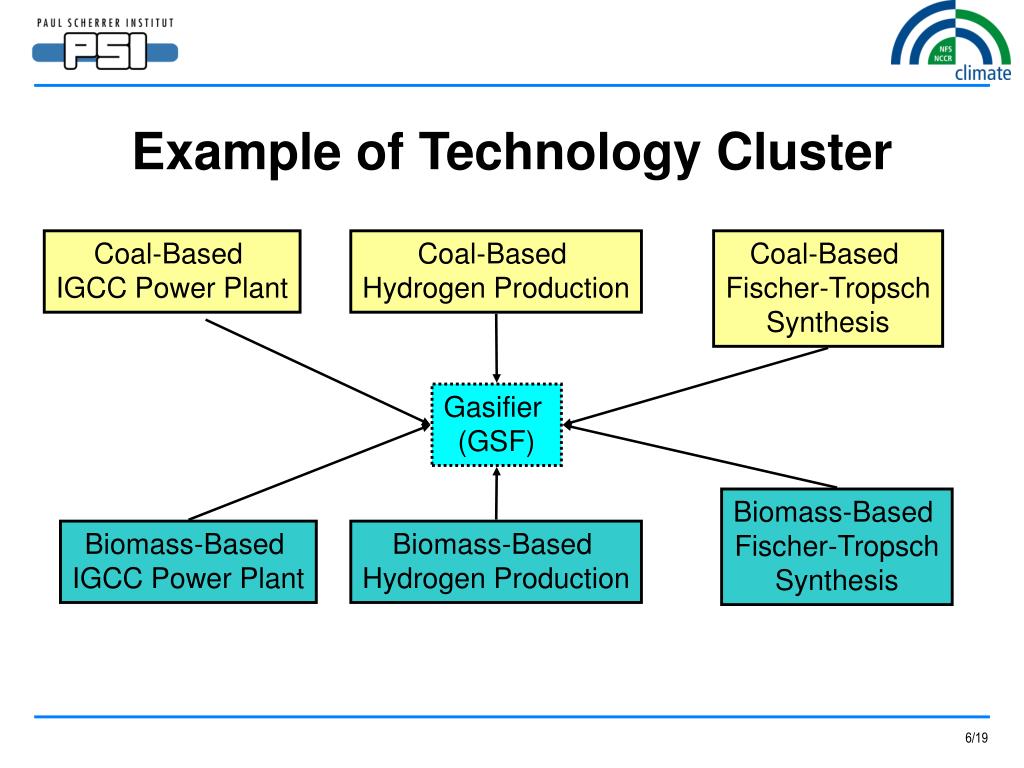 PAUL SCHERRER INSTITUT
PSI

NFS
NCCR
climate

Example of Technology Cluster

Coal-Based IGCC Power Plant

Coal-Based Hydrogen Production

Coal-Based Fischer-Tropsch Synthesis

Gasifier (GSF)

Biomass-Based IGCC Power Plant

Biomass-Based Hydrogen Production

Biomass-Based Fischer-Tropsch Synthesis

6/19